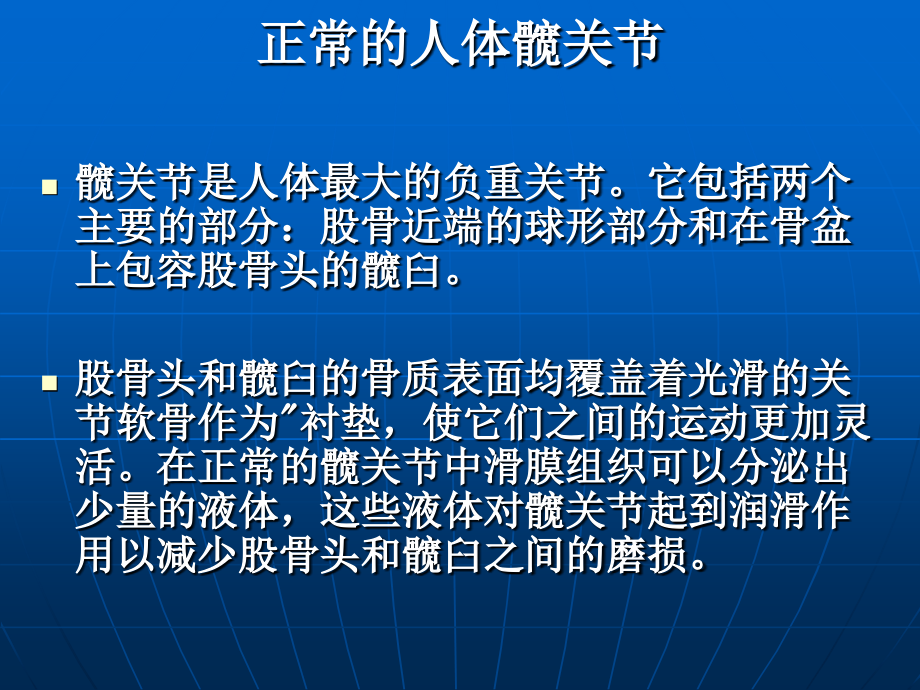 正常的人体髋关节

■ 髋关节是人体最大的负重关节。它包括两个主要的部分：股骨近端的球形部分和在骨盆上包容股骨头的髋臼。

■ 股骨头和髋臼的骨质表面均覆盖着光滑的关节软骨作为"衬垫，使它们之间的运动更加灵活。在正常的髋关节中滑膜组织可以分泌出少量的液体，这些液体对髋关节起到润滑作用以减少股骨头和髋臼之间的磨损。